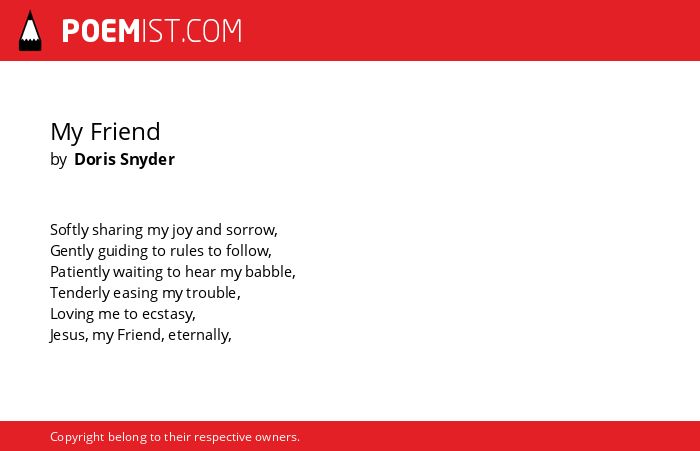 POEMIST.COM

My Friend
by Doris Snyder

Softly sharing my joy and sorrow,
Gently guiding to rules to follow,
Patiently waiting to hear my babble,
Tenderly easing my trouble,
Loving me to ecstasy,
Jesus, my Friend, eternally,

Copyright belong to their respective owners.